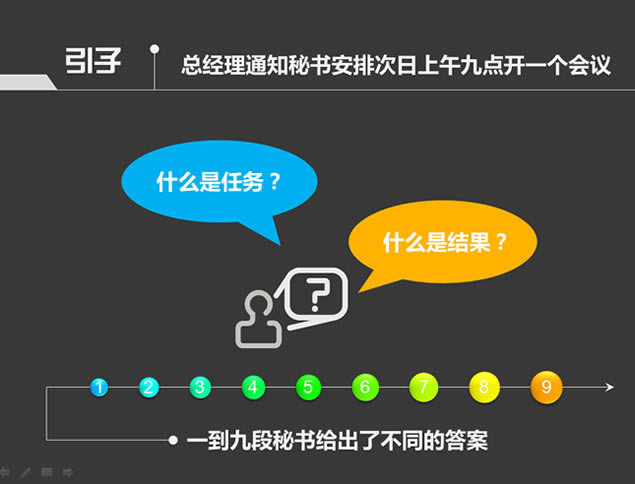 引子

总经理通知秘书安排次日上午九点开一个会议

什么是任务？

什么是结果？

?

1 2 3 4 5 6 7 8 9

一到九段秘书给出了不同的答案